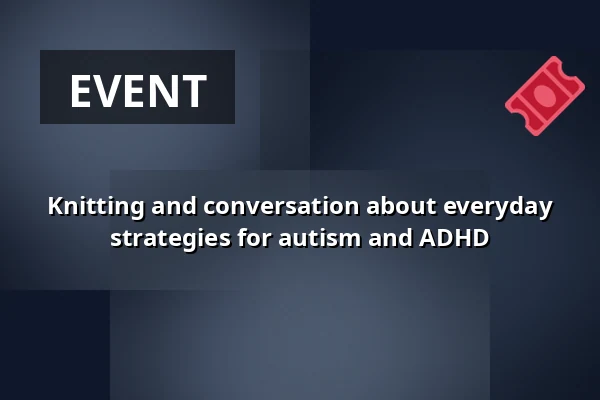 EVENT

Knitting and conversation about everyday strategies for autism and ADHD